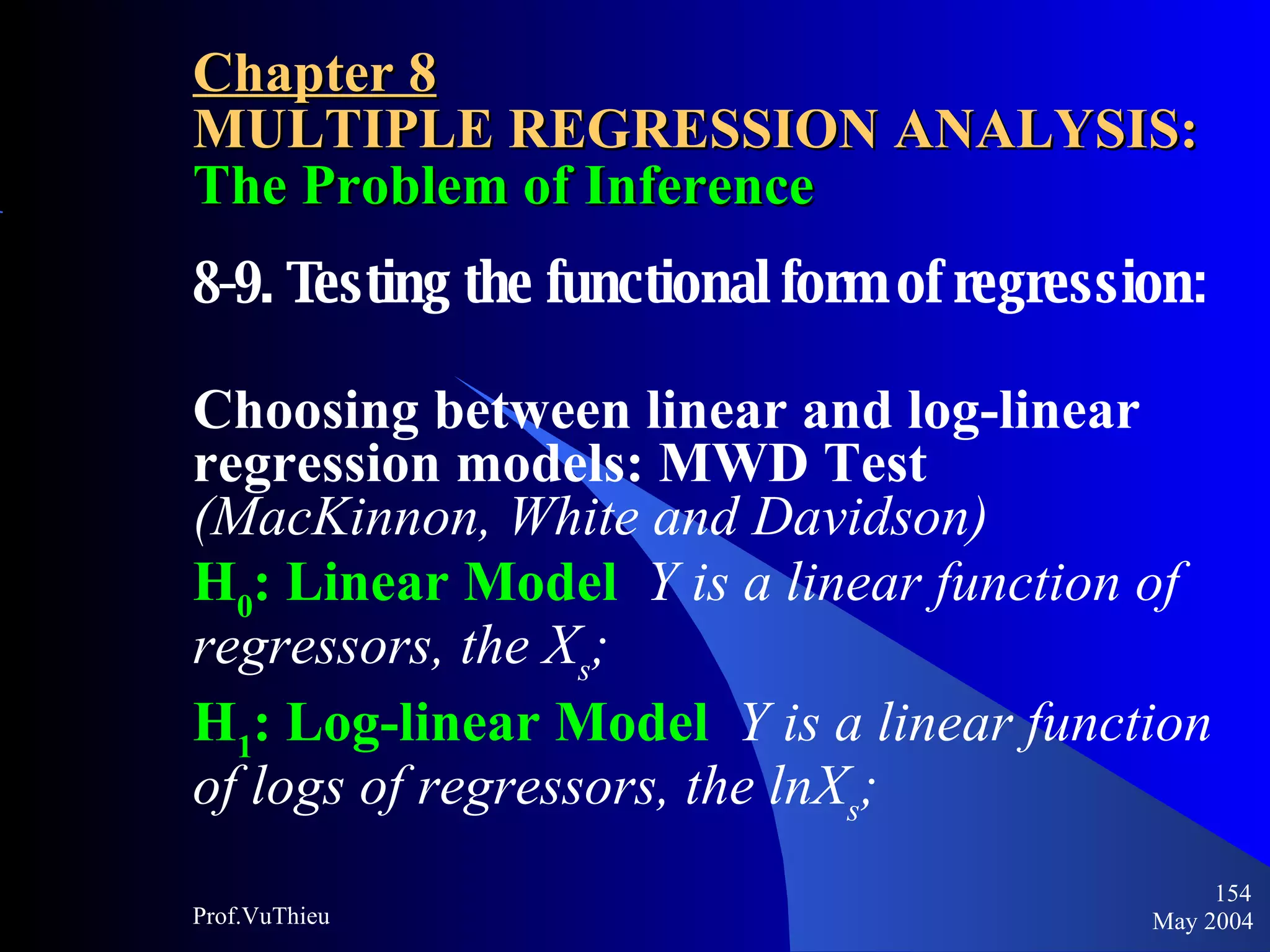 Chapter 8
MULTIPLE REGRESSION ANALYSIS:
The Problem of Inference

8-9. Testing the functional form of regression:

Choosing between linear and log-linear regression models: MWD Test (MacKinnon, White and Davidson)

$H_0$: Linear Model  Y is a linear function of regressors, the $X_s$;

$H_1$: Log-linear Model  Y is a linear function of logs of regressors, the $lnX_s$;

Prof.VuThieu

154
May 2004